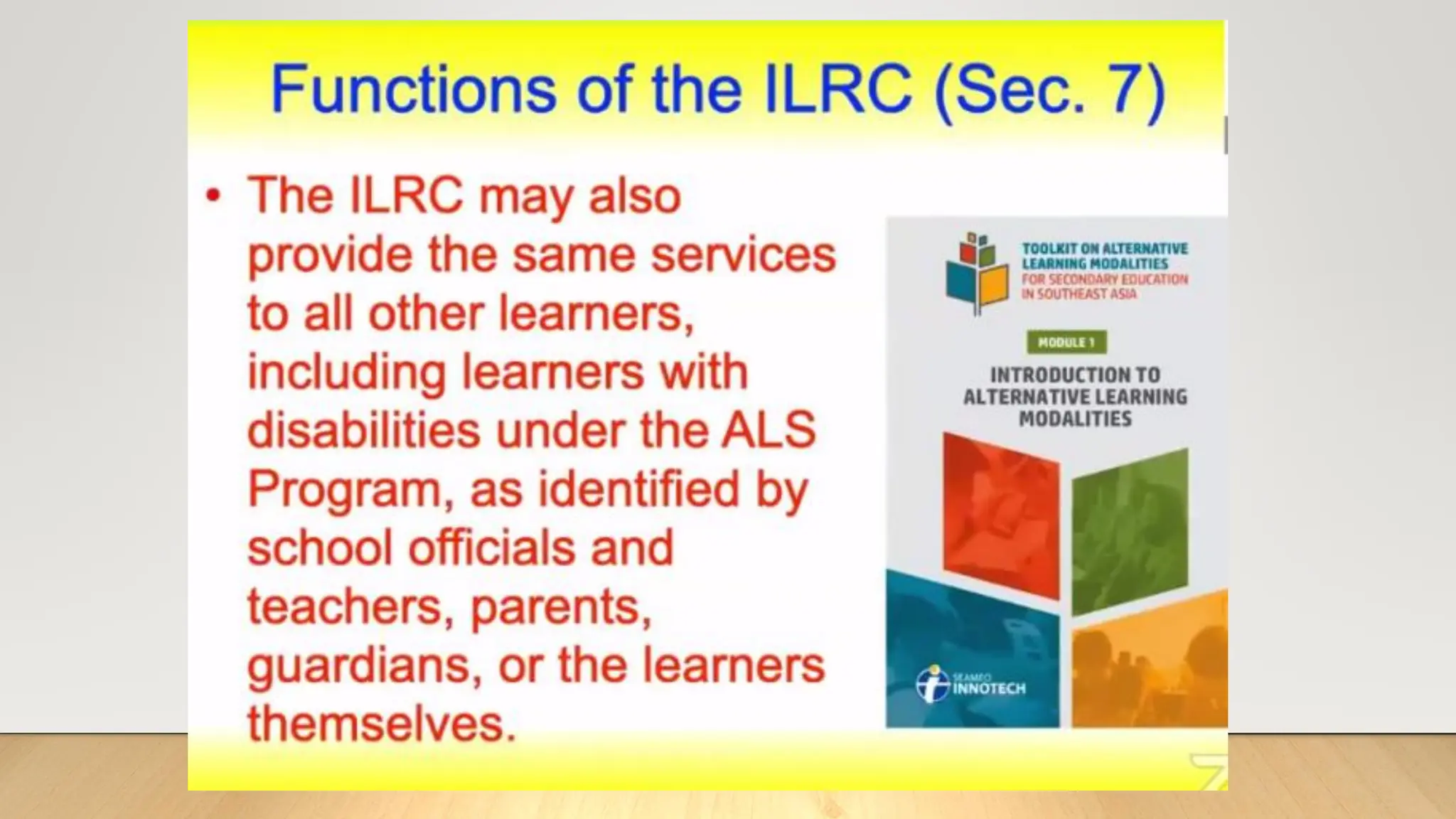 Functions of the ILRC (Sec. 7)

• The ILRC may also provide the same services to all other learners, including learners with disabilities under the ALS Program, as identified by school officials and teachers, parents, guardians, or the learners themselves.

TOOLKIT ON ALTERNATIVE LEARNING MODALITIES FOR SECONDARY EDUCATION IN SOUTHEAST ASIA

MODULE 1

INTRODUCTION TO ALTERNATIVE LEARNING MODALITIES

SEAMEO INNOTECH